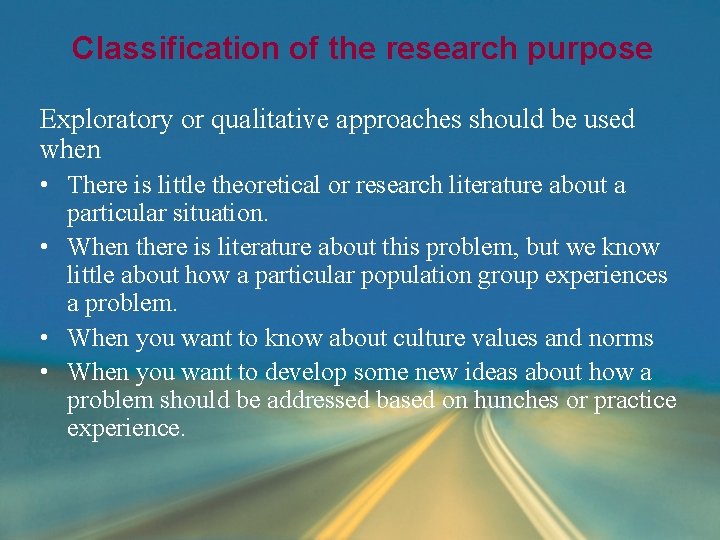 Classification of the research purpose

Exploratory or qualitative approaches should be used when

• There is little theoretical or research literature about a particular situation.
• When there is literature about this problem, but we know little about how a particular population group experiences a problem.
• When you want to know about culture values and norms
• When you want to develop some new ideas about how a problem should be addressed based on hunches or practice experience.